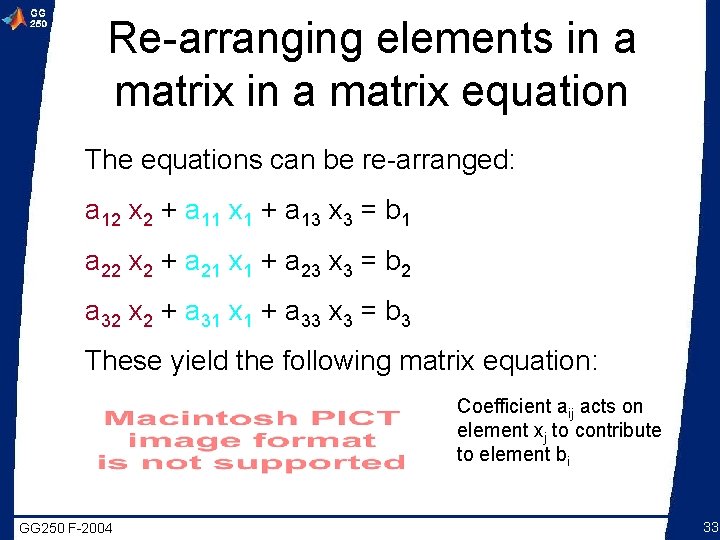 GG 250

Re-arranging elements in a matrix in a matrix equation

The equations can be re-arranged:

$a_{12} x_2 + a_{11} x_1 + a_{13} x_3 = b_1$

$a_{22} x_2 + a_{21} x_1 + a_{23} x_3 = b_2$

$a_{32} x_2 + a_{31} x_1 + a_{33} x_3 = b_3$

These yield the following matrix equation:

Macintosh PICT image format is not supported

Coefficient $a_{ij}$ acts on element $x_j$ to contribute to element $b_i$

GG250 F-2004

33